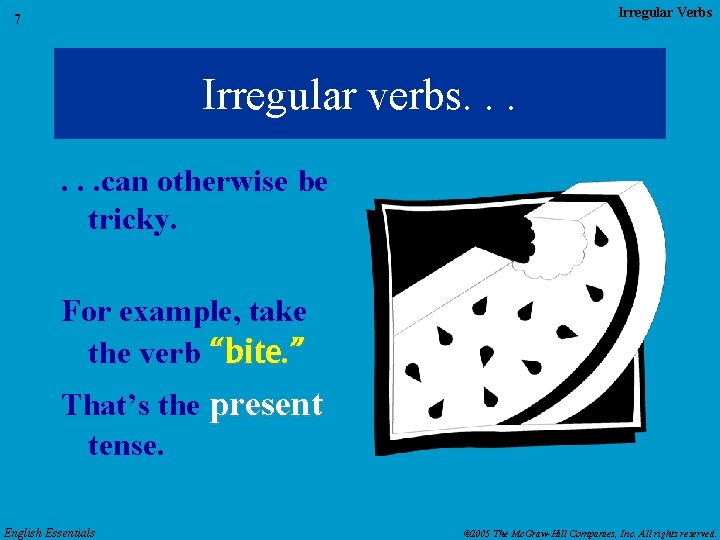 7

Irregular Verbs

Irregular verbs. . .

. . .can otherwise be tricky.

For example, take the verb “bite.”

That’s the present tense.

English Essentials

©2005 The McGraw-Hill Companies, Inc. All rights reserved.